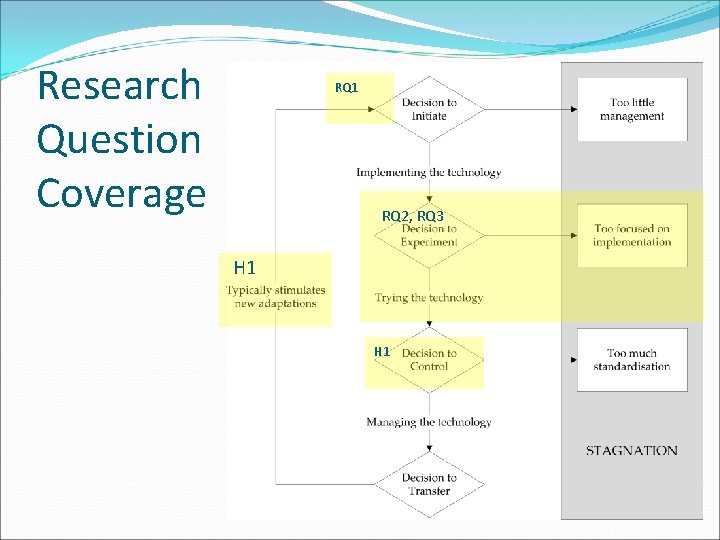 Research Question Coverage

RQ1

Decision to Initiate

Too little management

Implementing the technology

RQ2, RQ3

Decision to Experiment

Too focused on implementation

H1

Typically stimulates new adaptations

Trying the technology

H1

Decision to Control

Too much standardisation

Managing the technology

STAGNATION

Decision to Transfer